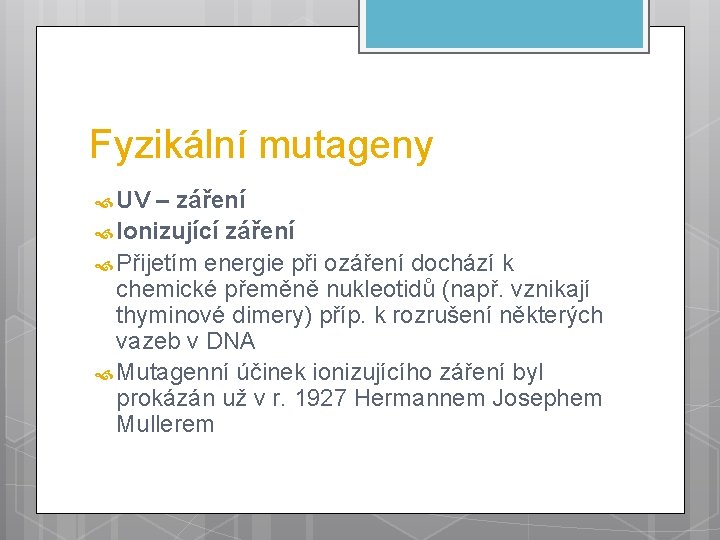 Fyzikální mutageny

UV – záření

Ionizující záření

Přijetím energie při ozáření dochází k chemické přeměně nukleotidů (např. vznikají thyminové dimery) příp. k rozrušení některých vazeb v DNA

Mutagenní účinek ionizujícího záření byl prokázán už v r. 1927 Hermannem Josephem Mullerem